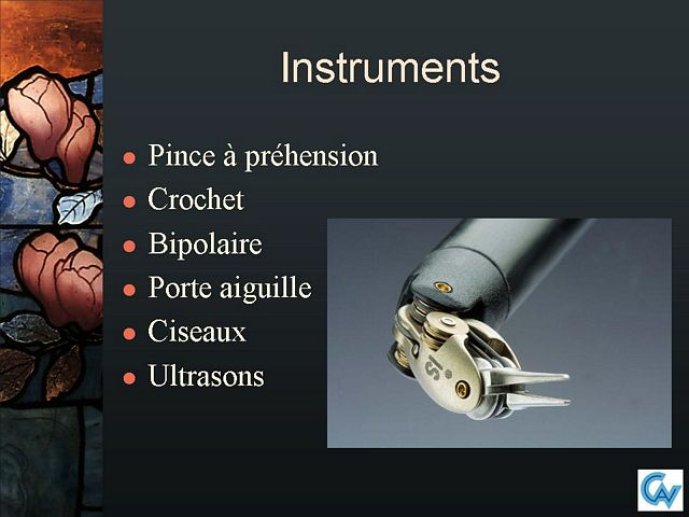 Instruments

- Pince à préhension
- Crochet
- Bipolaire
- Porte aiguille
- Ciseaux
- Ultrasons

IS

CAV